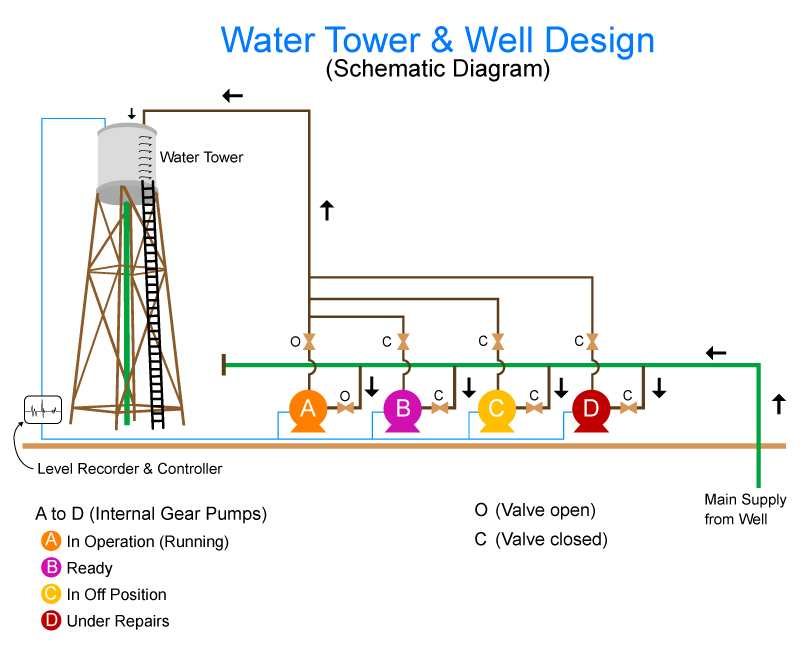 Water Tower & Well Design
(Schematic Diagram)

Water Tower

O
C
C
C

A
O
B
C
C
C
D
C

Level Recorder & Controller

Main Supply from Well

A to D (Internal Gear Pumps)
A In Operation (Running)
B Ready
C In Off Position
D Under Repairs

O (Valve open)
C (Valve closed)